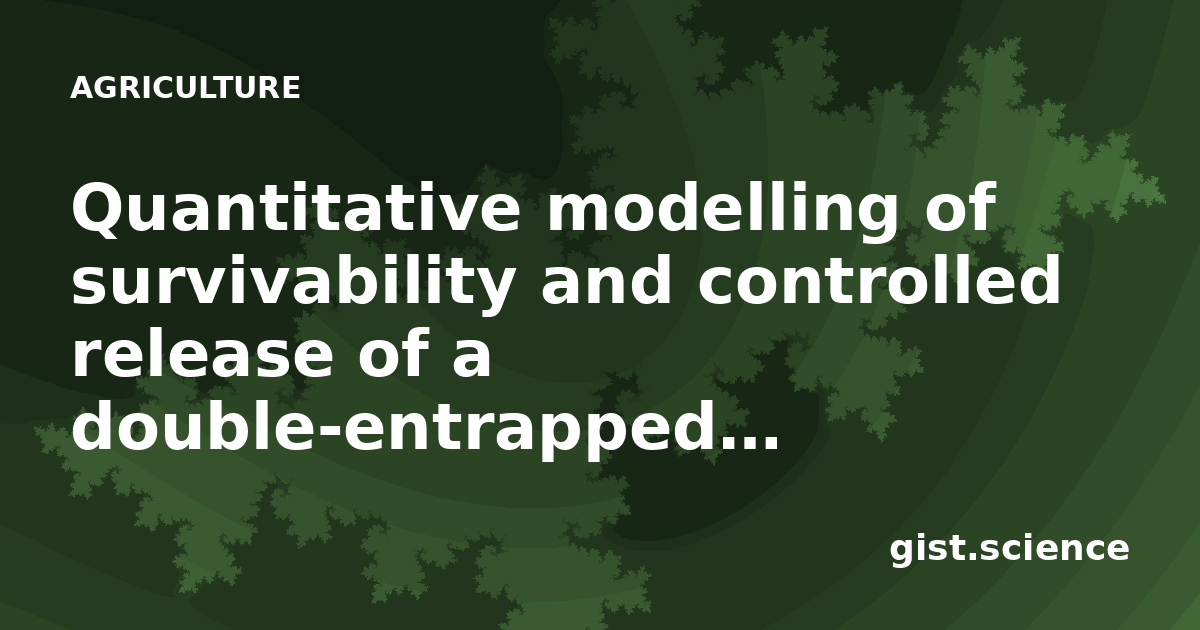 AGRICULTURE

Quantitative modelling of survivability and controlled release of a double-entrapped...

gist.science